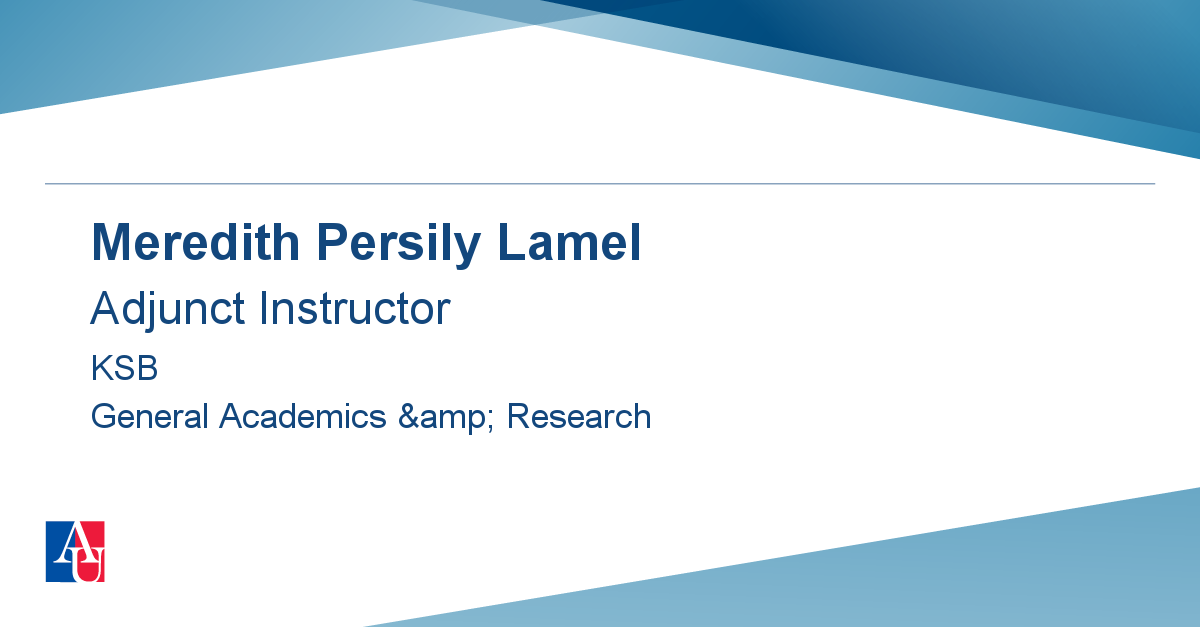 Meredith Persily Lamel

Adjunct Instructor

KSB

General Academics &amp; Research

AU